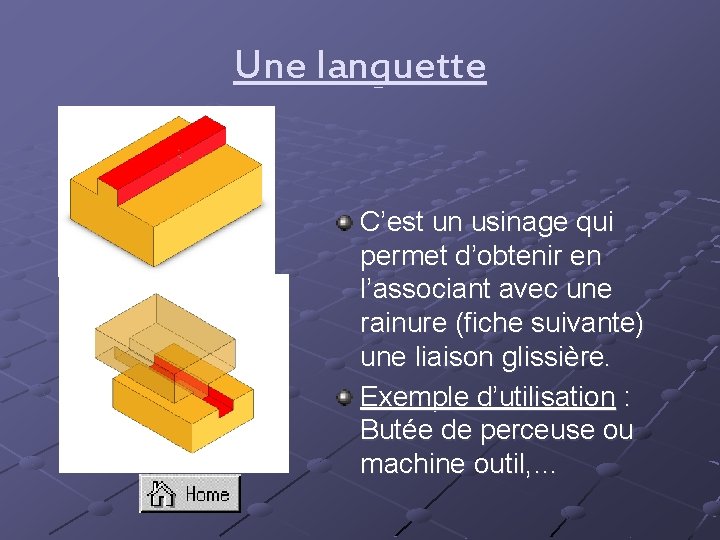 Une languette

C'est un usinage qui permet d'obtenir en l'associant avec une rainure (fiche suivante) une liaison glissière.

Exemple d'utilisation : Butée de perceuse ou machine outil,…

Home